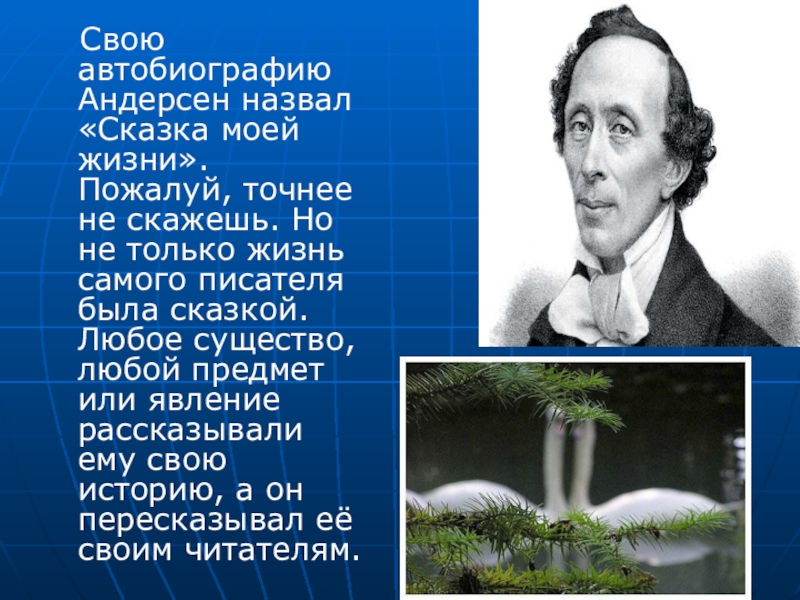 Свою автобиографию Андерсен назвал «Сказка моей жизни». Пожалуй, точнее не скажешь. Но не только жизнь самого писателя была сказкой. Любое существо, любой предмет или явление рассказывали ему свою историю, а он пересказывал её своим читателям.